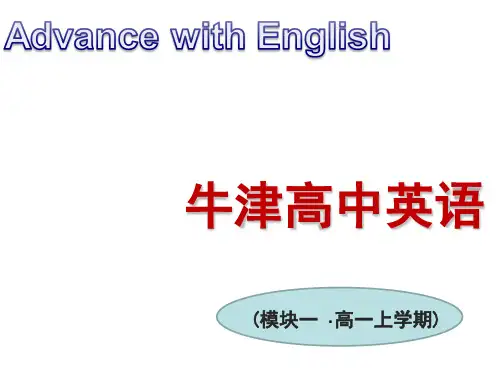 Advance with English

牛津高中英语

（模块一 ·高一上学期）